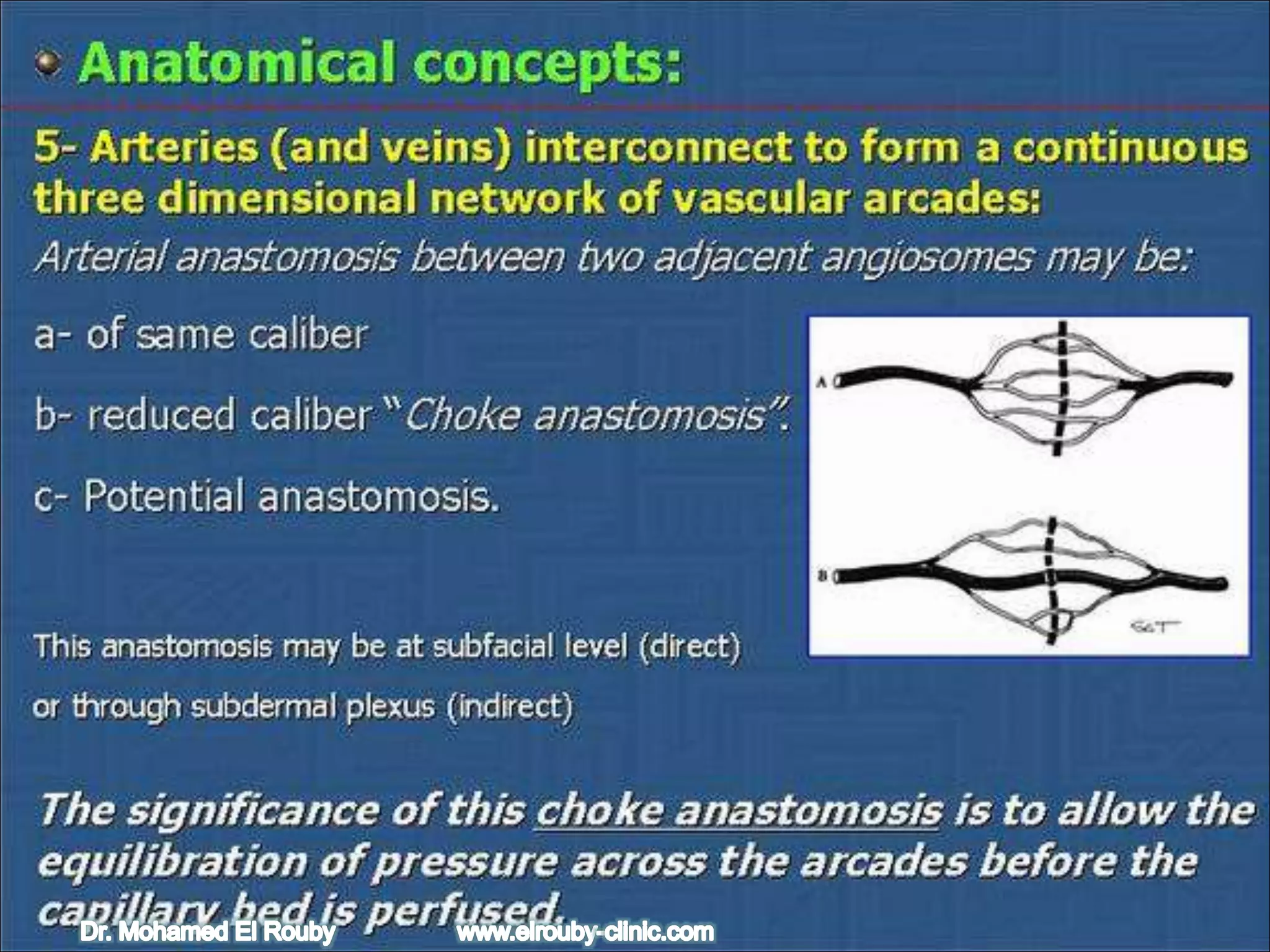 Anatomical concepts:

5- Arteries (and veins) interconnect to form a continuous three dimensional network of vascular arcades:

Arterial anastomosis between two adjacent angiosomes may be:

a- of same caliber

b- reduced caliber "Choke anastomosis".

c- Potential anastomosis.

A

B

G&T

This anastomosis may be at subfacial level (direct) or through subdermal plexus (indirect)

The significance of this choke anastomosis is to allow the equilibration of pressure across the arcades before the capillary bed is perfused.

Dr. Mohamed El Rouby www.elrouby-clinic.com